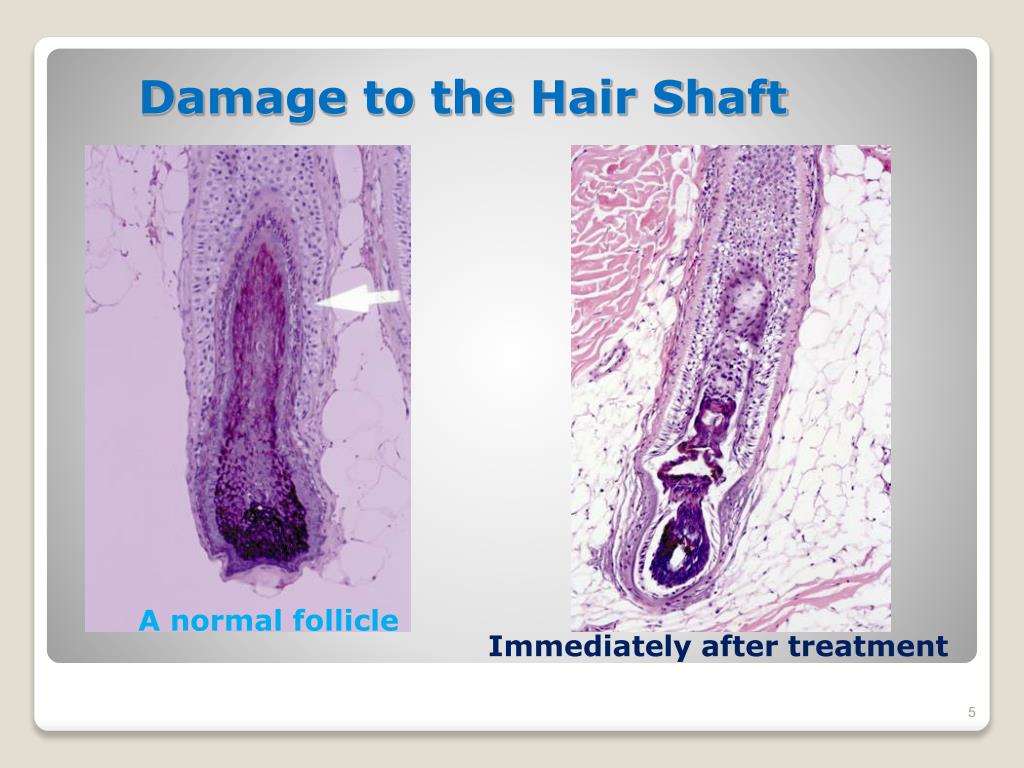 Damage to the Hair Shaft

A normal follicle

Immediately after treatment

5